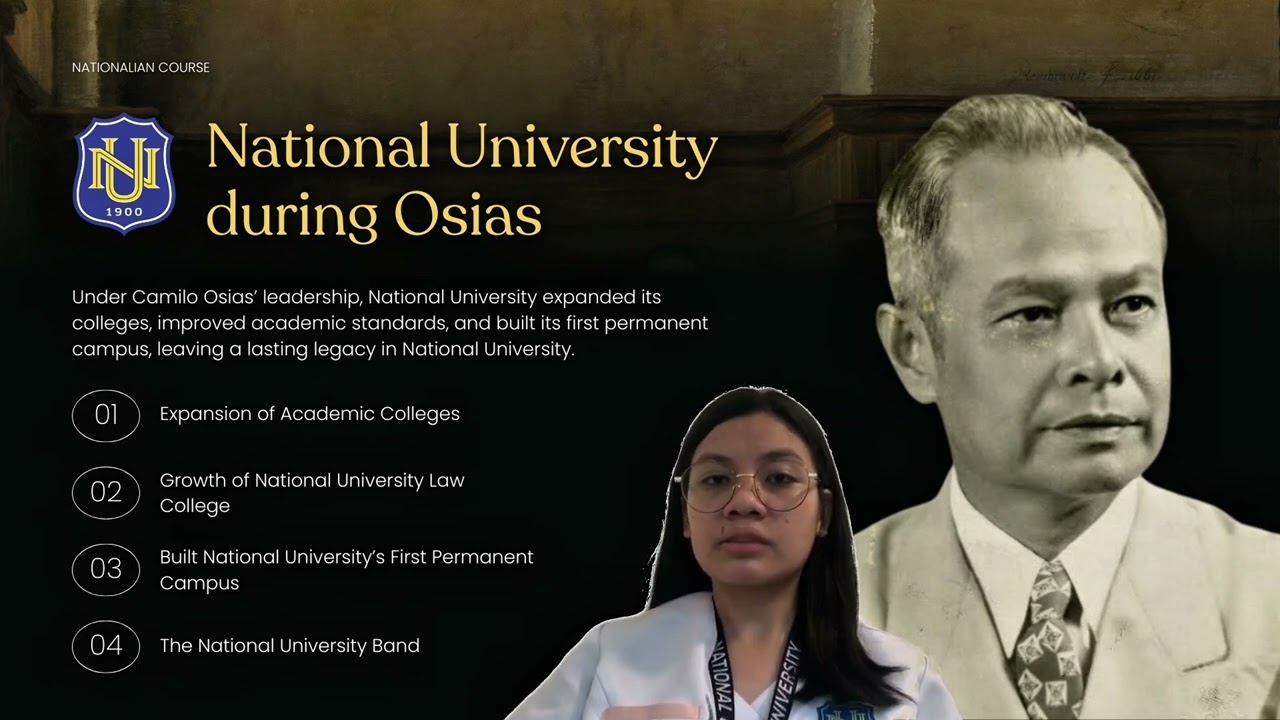 NATIONALIAN COURSE

NU 1900

National University during Osias

Under Camilo Osias' leadership, National University expanded its colleges, improved academic standards, and built its first permanent campus, leaving a lasting legacy in National University.

01 Expansion of Academic Colleges

02 Growth of National University Law College

03 Built National University's First Permanent Campus

04 The National University Band

NATIONAL UNIVERSITY